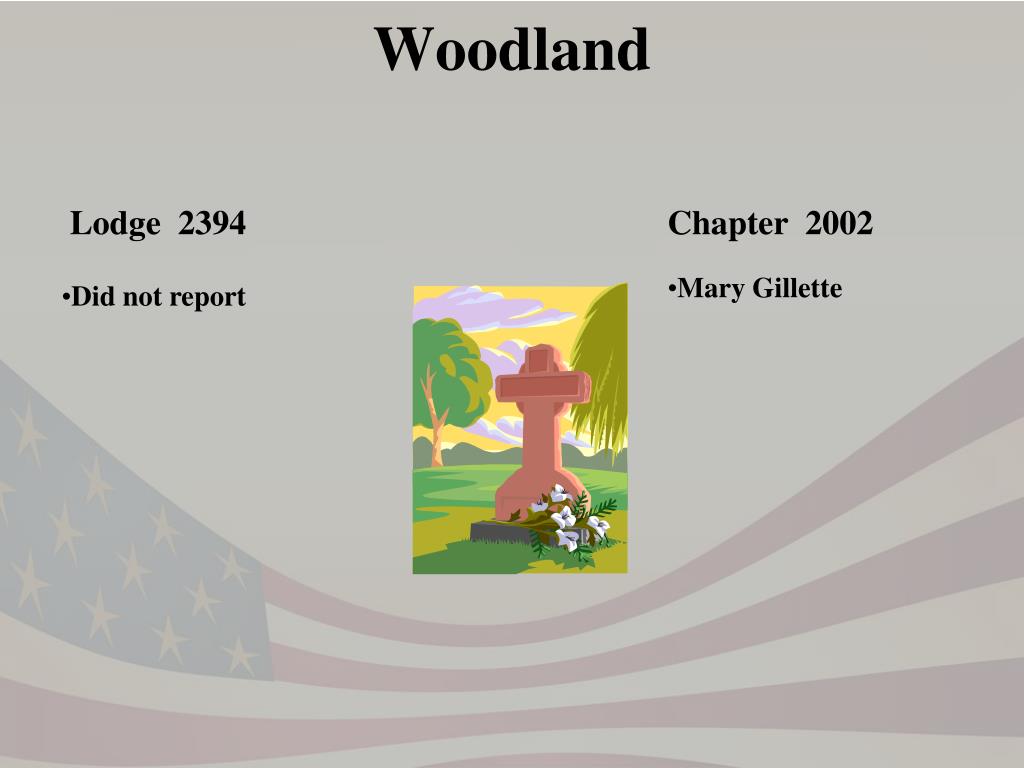 Woodland

Lodge 2394

•Did not report

Chapter 2002

•Mary Gillette